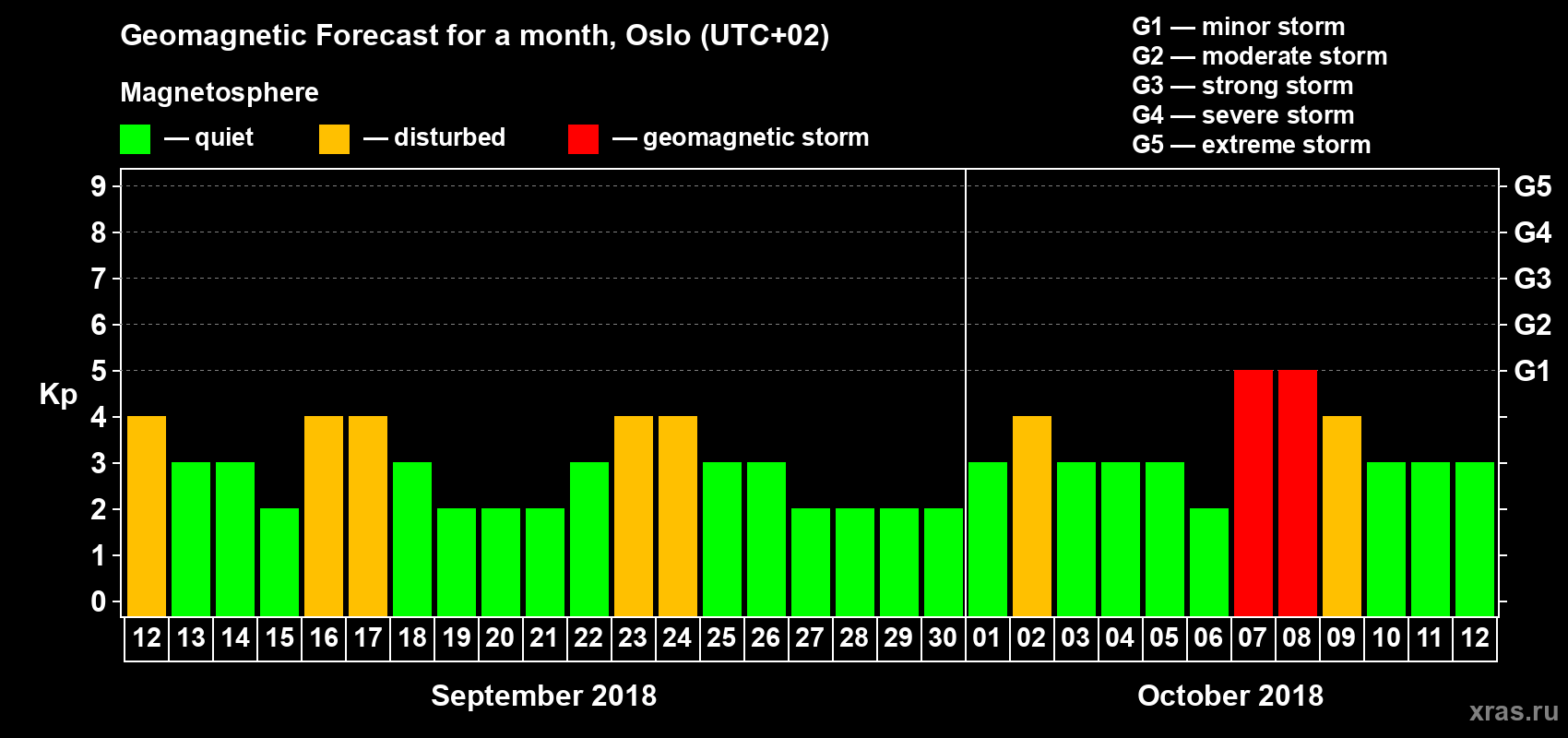 Geomagnetic Forecast for a month, Oslo (UTC+02)

Magnetosphere

— quiet — disturbed — geomagnetic storm

G1 — minor storm
G2 — moderate storm
G3 — strong storm
G4 — severe storm
G5 — extreme storm

Kp

9
8
7
6
5
4
3
2
1
0

G5
G4
G3
G2
G1

12 13 14 15 16 17 18 19 20 21 22 23 24 25 26 27 28 29 30 01 02 03 04 05 06 07 08 09 10 11 12

September 2018

October 2018

xras.ru